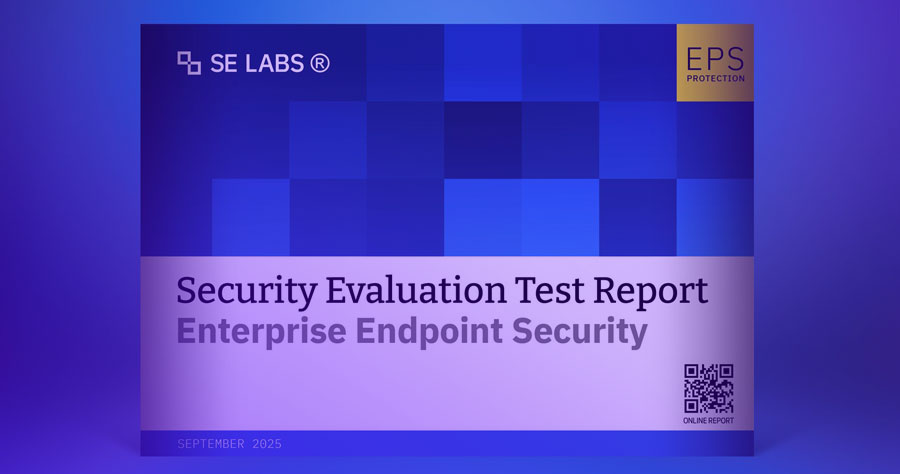 SE LABS ®

EPS
PROTECTION

Security Evaluation Test Report
Enterprise Endpoint Security

ONLINE REPORT

SEPTEMBER 2025